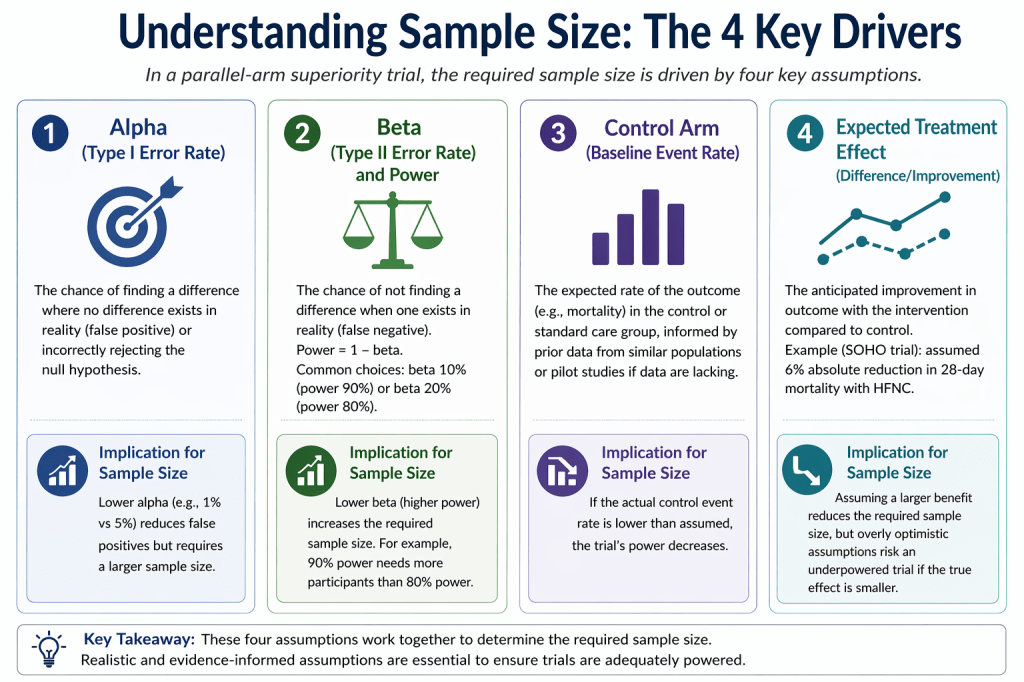 Understanding Sample Size: The 4 Key Drivers

In a parallel-arm superiority trial, the required sample size is driven by four key assumptions.

1 Alpha (Type I Error Rate)

The chance of finding a difference where no difference exists in reality (false positive) or incorrectly rejecting the null hypothesis.

Implication for Sample Size

Lower alpha (e.g., 1% vs 5%) reduces false positives but requires a larger sample size.

2 Beta (Type II Error Rate) and Power

The chance of not finding a difference when one exists in reality (false negative).
Power = 1 – beta.
Common choices: beta 10% (power 90%) or beta 20% (power 80%).

Implication for Sample Size

Lower beta (higher power) increases the required sample size. For example, 90% power needs more participants than 80% power.

3 Control Arm (Baseline Event Rate)

The expected rate of the outcome (e.g., mortality) in the control or standard care group, informed by prior data from similar populations or pilot studies if data are lacking.

Implication for Sample Size

If the actual control event rate is lower than assumed, the trial's power decreases.

4 Expected Treatment Effect (Difference/Improvement)

The anticipated improvement in outcome with the intervention compared to control.
Example (SOHO trial): assumed 6% absolute reduction in 28-day mortality with HFNC.

Implication for Sample Size

Assuming a larger benefit reduces the required sample size, but overly optimistic assumptions risk an underpowered trial if the true effect is smaller.

Key Takeaway: These four assumptions work together to determine the required sample size.
Realistic and evidence-informed assumptions are essential to ensure trials are adequately powered.